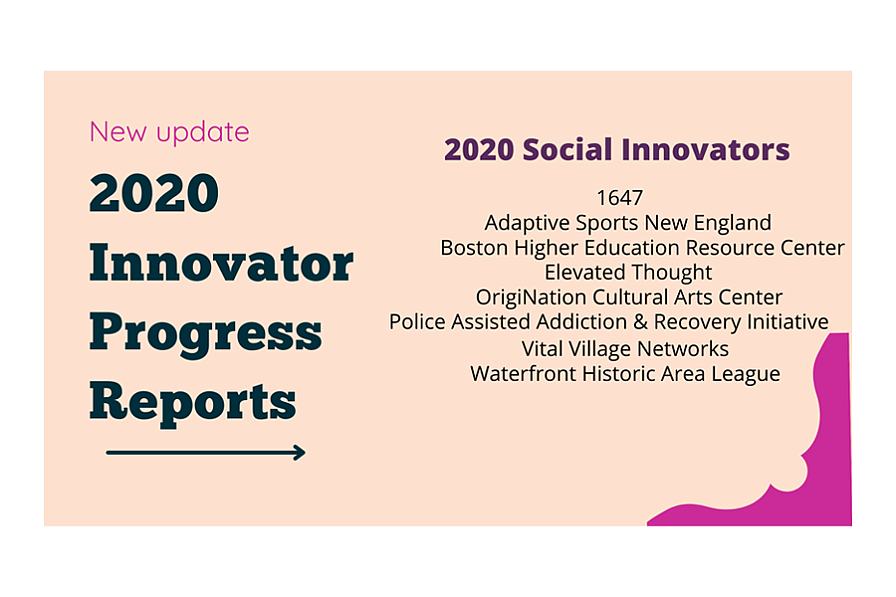 New update

2020 Innovator Progress Reports

2020 Social Innovators

1647
Adaptive Sports New England
Boston Higher Education Resource Center
Elevated Thought
OrigiNation Cultural Arts Center
Police Assisted Addiction & Recovery Initiative
Vital Village Networks
Waterfront Historic Area League